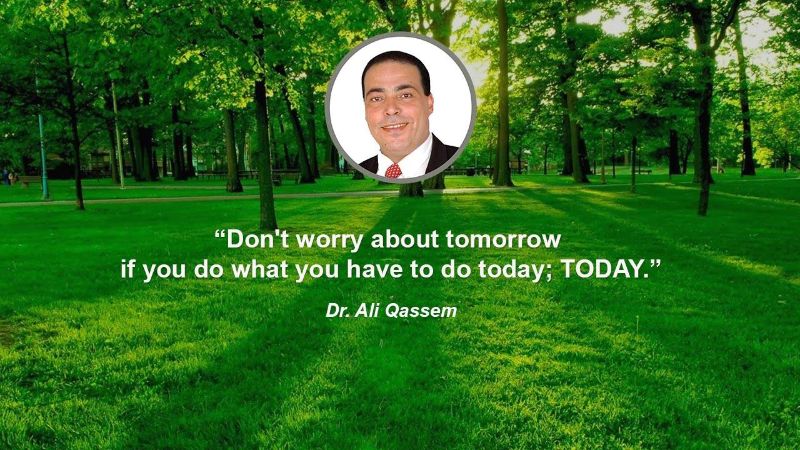 “Don't worry about tomorrow if you do what you have to do today; TODAY.”

Dr. Ali Qassem